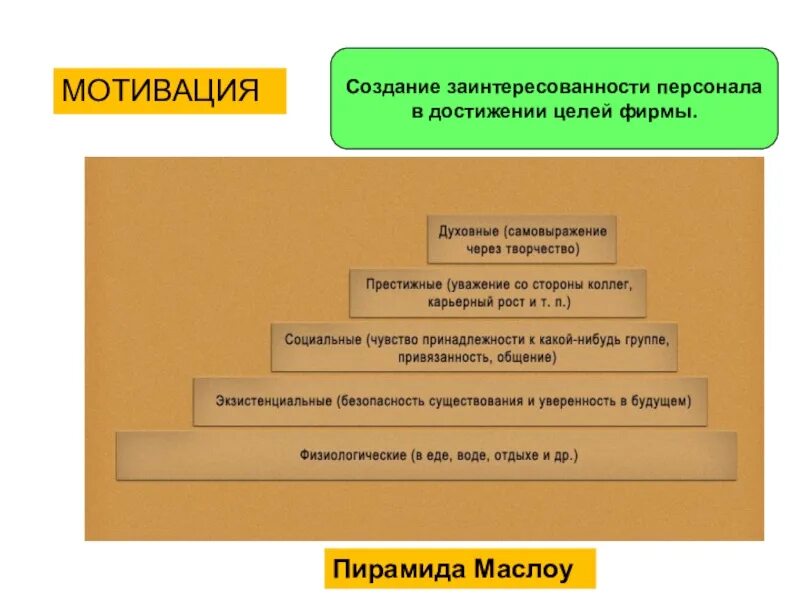 МОТИВАЦИЯ

Создание заинтересованности персонала в достижении целей фирмы.

Духовные (самовыражение через творчество)

Престижные (уважение со стороны коллег, карьерный рост и т. п.)

Социальные (чувство принадлежности к какой-нибудь группе, привязанность, общение)

Экзистенциальные (безопасность существования и уверенность в будущем)

Физиологические (в еде, воде, отдыхе и др.)

Пирамида Маслоу